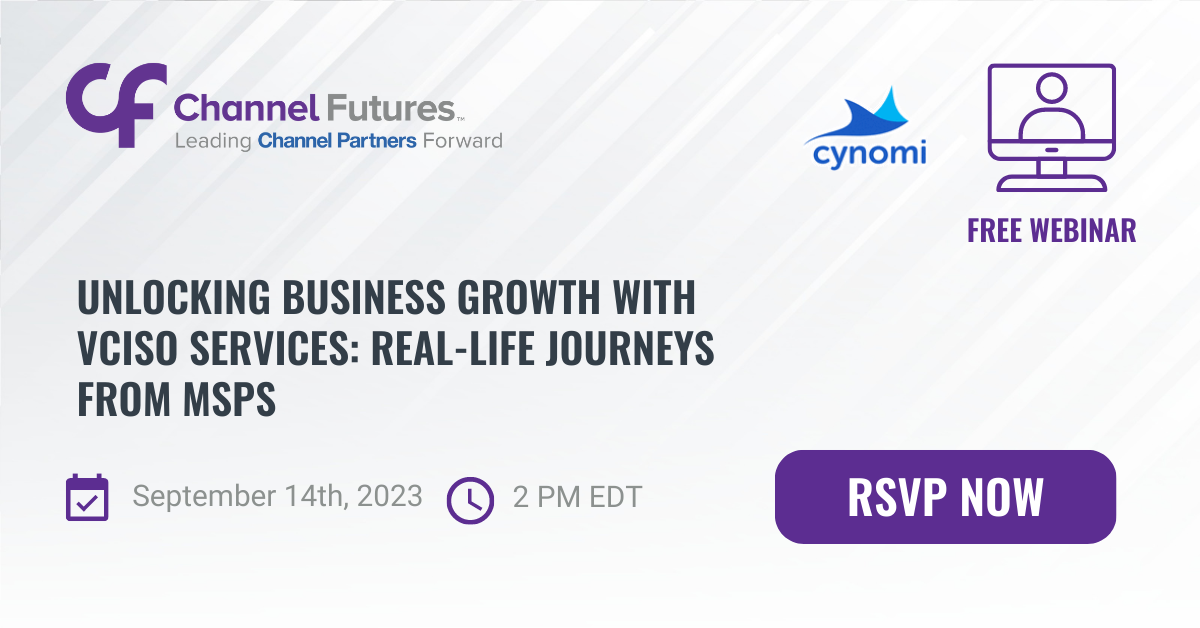 CF Channel Futures™
Leading Channel Partners Forward

cynomi

FREE WEBINAR

UNLOCKING BUSINESS GROWTH WITH VCISO SERVICES: REAL-LIFE JOURNEYS FROM MSPS

September 14th, 2023

2 PM EDT

RSVP NOW